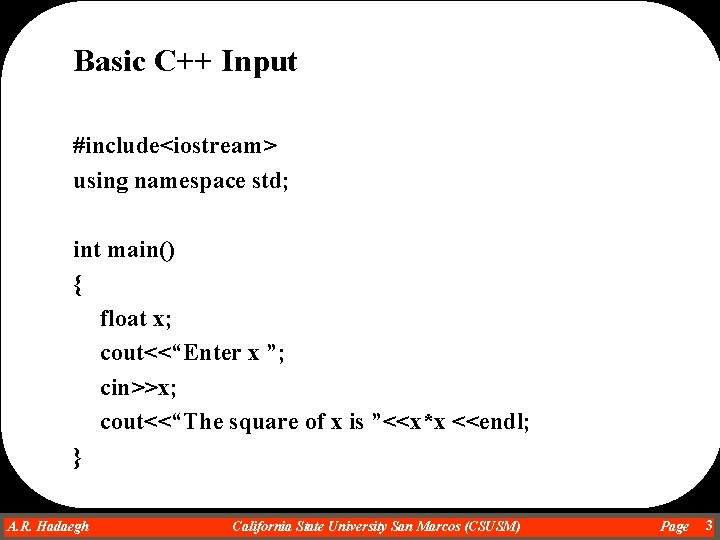 Basic C++ Input

#include<iostream>
using namespace std;

int main()
{
float x;
cout<<“Enter x ”;
cin>>x;
cout<<“The square of x is ”<<x*x <<endl;
}

A.R. Hadaegh    California State University San Marcos (CSUSM)    Page 3